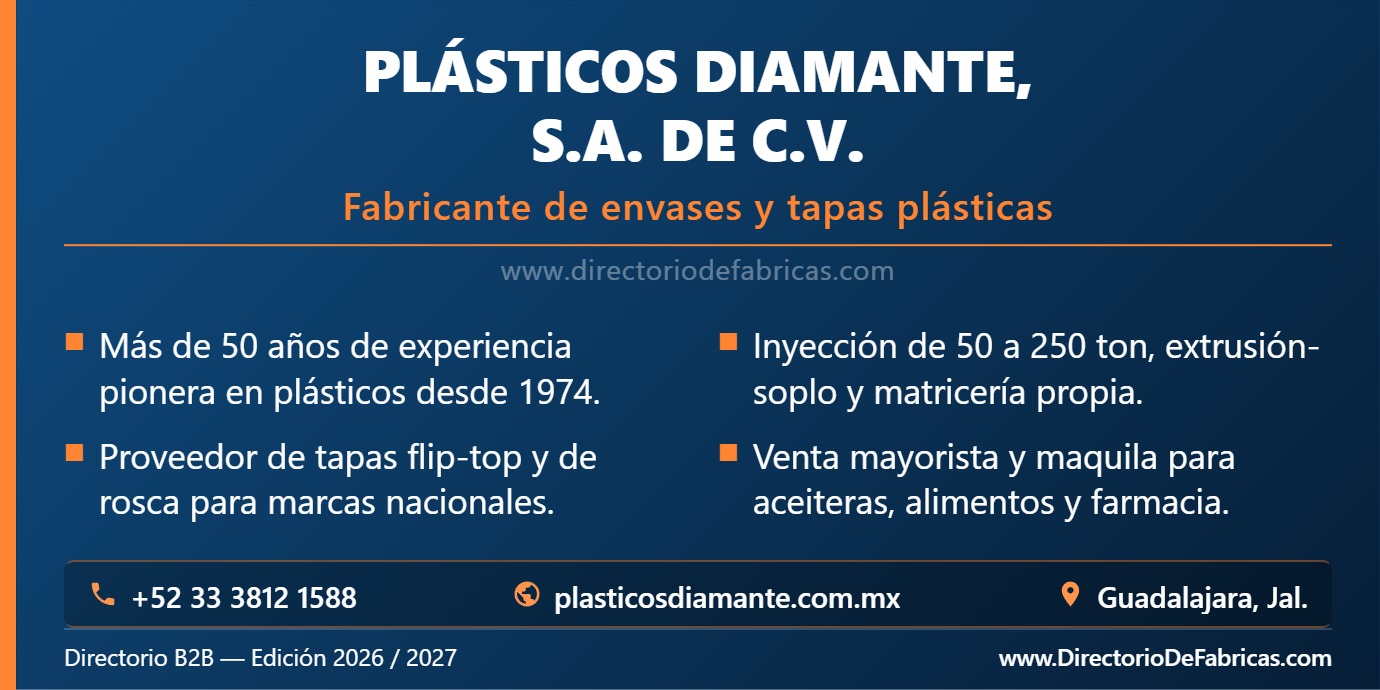 PLÁSTICOS DIAMANTE, S.A. DE C.V.

Fabricante de envases y tapas plásticas

www.directoriodefabricas.com

Más de 50 años de experiencia pionera en plásticos desde 1974.

Proveedor de tapas flip-top y de rosca para marcas nacionales.

Inyección de 50 a 250 ton, extrusión-soplo y matricería propia.

Venta mayorista y maquila para aceiteras, alimentos y farmacia.

+52 33 3812 1588

plasticosdiamante.com.mx

Guadalajara, Jal.

Directorio B2B — Edición 2026 / 2027

www.DirectorioDeFabricas.com